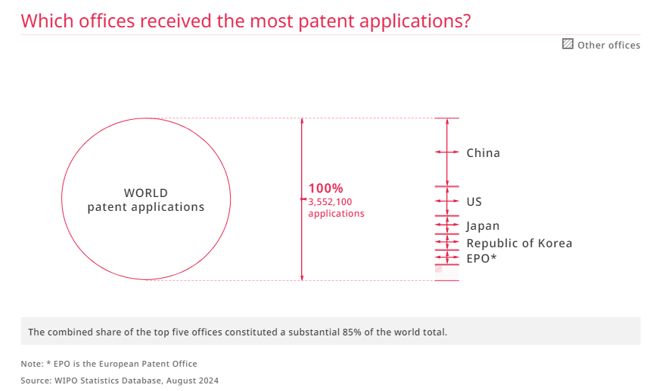 Which offices received the most patent applications?

Other offices

WORLD
patent applications

100%
3,552,100
applications

China
US
Japan
Republic of Korea
EPO*

The combined share of the top five offices constituted a substantial 85% of the world total.

Note: * EPO is the European Patent Office
Source: WIPO Statistics Database, August 2024